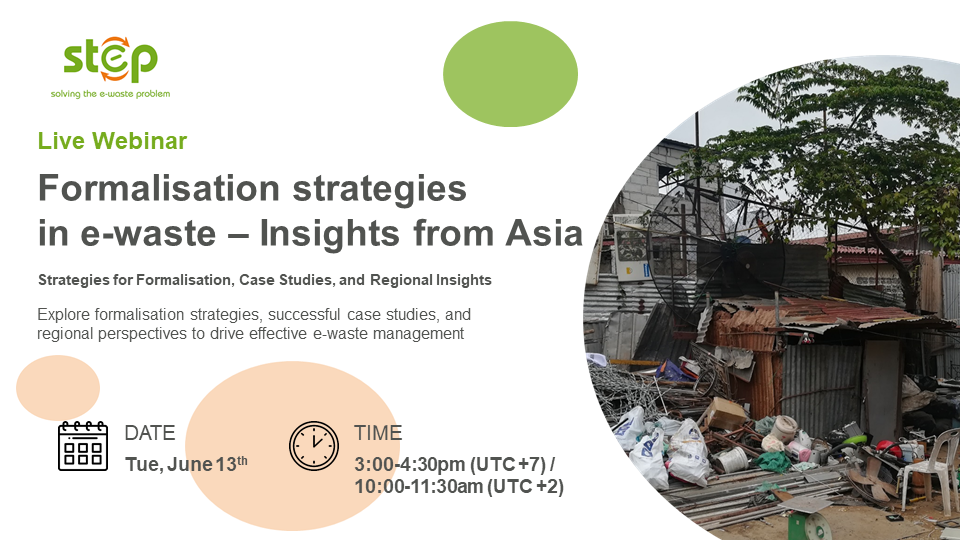 step
solving the e-waste problem

Live Webinar

Formalisation strategies in e-waste – Insights from Asia

Strategies for Formalisation, Case Studies, and Regional Insights

Explore formalisation strategies, successful case studies, and regional perspectives to drive effective e-waste management

DATE
Tue, June 13$^{th}$

TIME
3:00-4:30pm (UTC +7) / 10:00-11:30am (UTC +2)